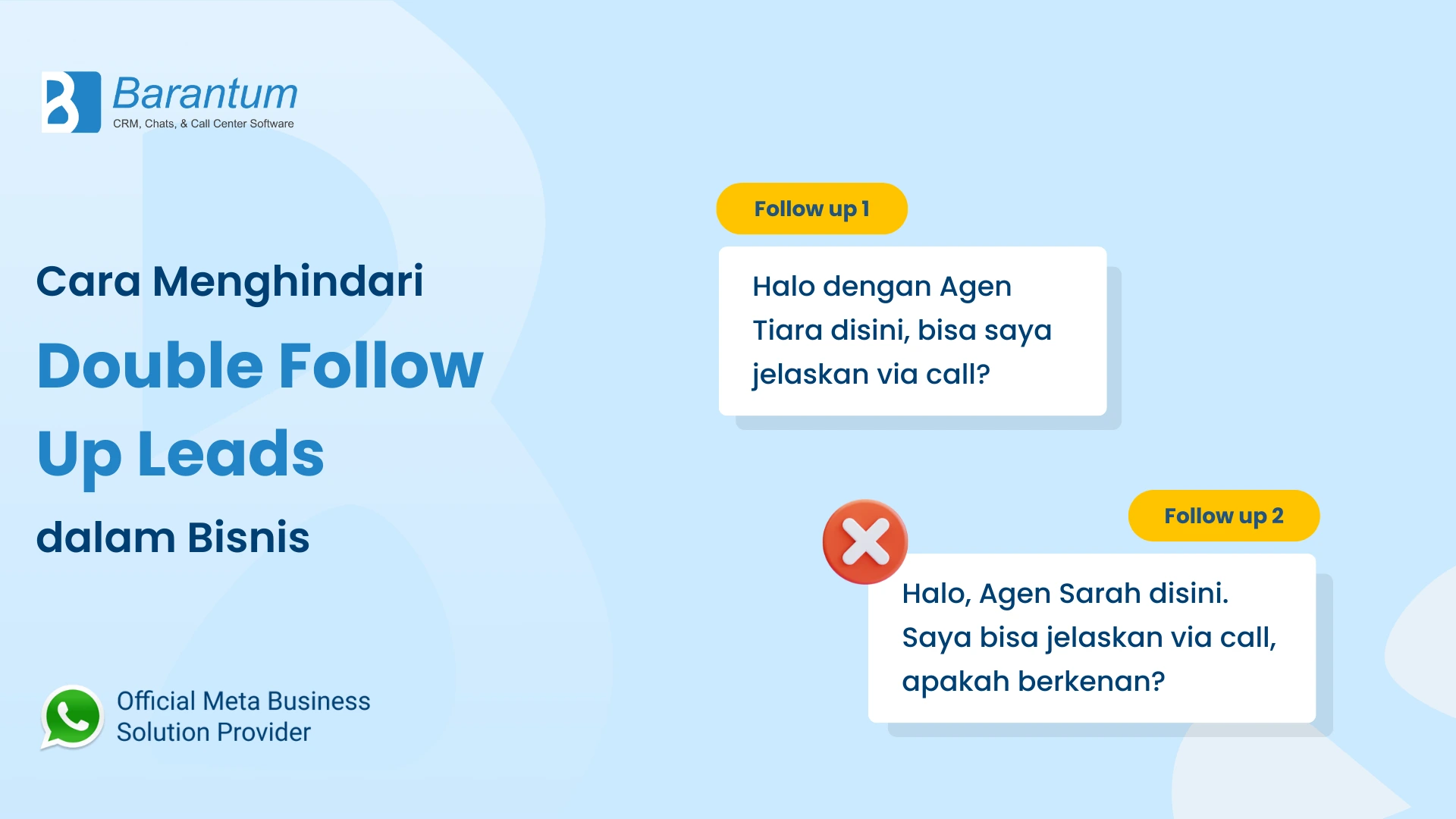 Barantum
CRM, Chats, & Call Center Software

Cara Menghindari
Double Follow Up Leads
dalam Bisnis

Official Meta Business Solution Provider

Follow up 1

Halo dengan Agen Tiara disini, bisa saya jelaskan via call?

Follow up 2

Halo, Agen Sarah disini. Saya bisa jelaskan via call, apakah berkenan?